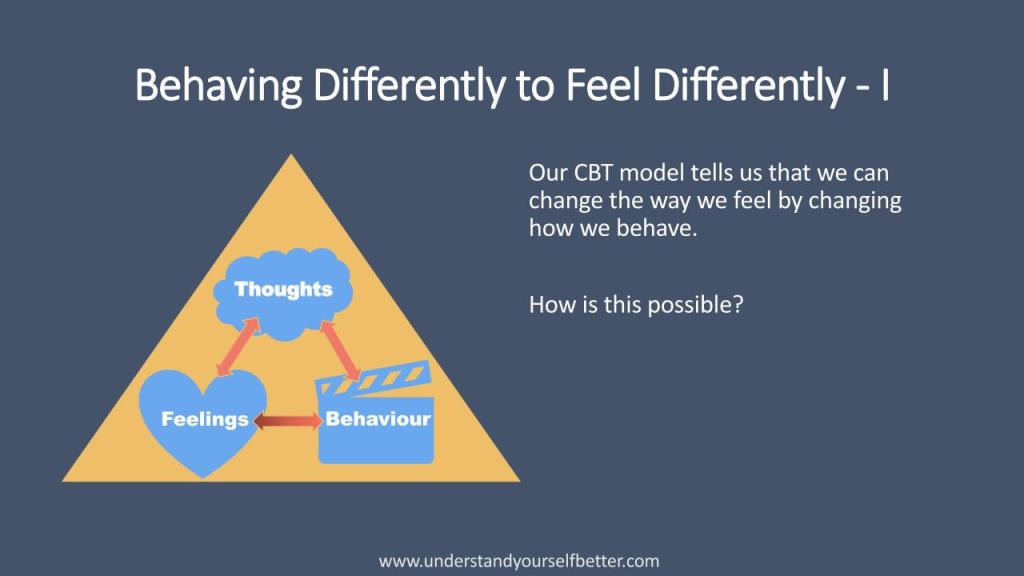 Behaving Differently to Feel Differently - I

Thoughts

Feelings

Behaviour

Our CBT model tells us that we can change the way we feel by changing how we behave.

How is this possible?

www.understandyourselfbetter.com